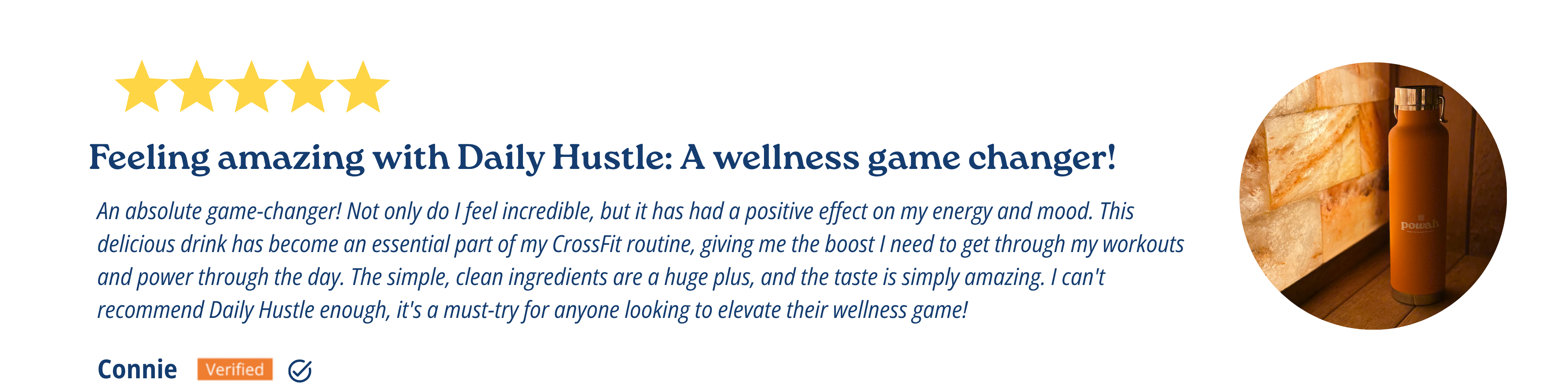 Feeling amazing with Daily Hustle: A wellness game changer!

An absolute game-changer! Not only do I feel incredible, but it has had a positive effect on my energy and mood. This delicious drink has become an essential part of my CrossFit routine, giving me the boost I need to get through my workouts and power through the day. The simple, clean ingredients are a huge plus, and the taste is simply amazing. I can't recommend Daily Hustle enough, it's a must-try for anyone looking to elevate their wellness game!

Connie Verified

powah